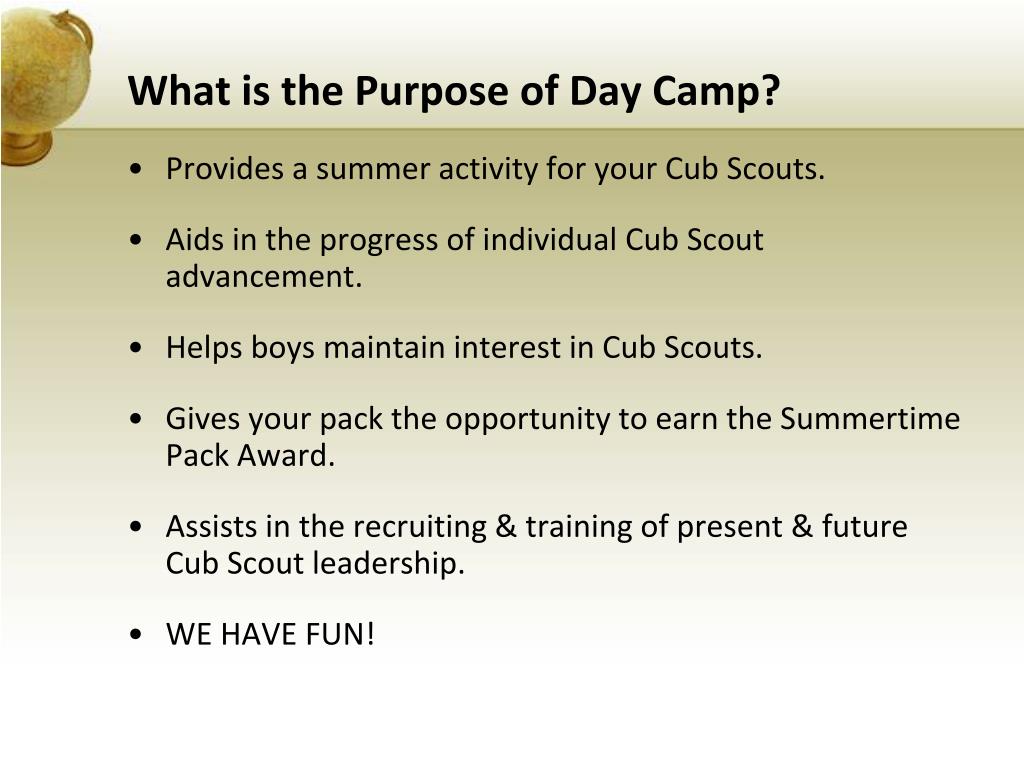 What is the Purpose of Day Camp?

• Provides a summer activity for your Cub Scouts.

• Aids in the progress of individual Cub Scout advancement.

• Helps boys maintain interest in Cub Scouts.

• Gives your pack the opportunity to earn the Summertime Pack Award.

• Assists in the recruiting & training of present & future Cub Scout leadership.

• WE HAVE FUN!